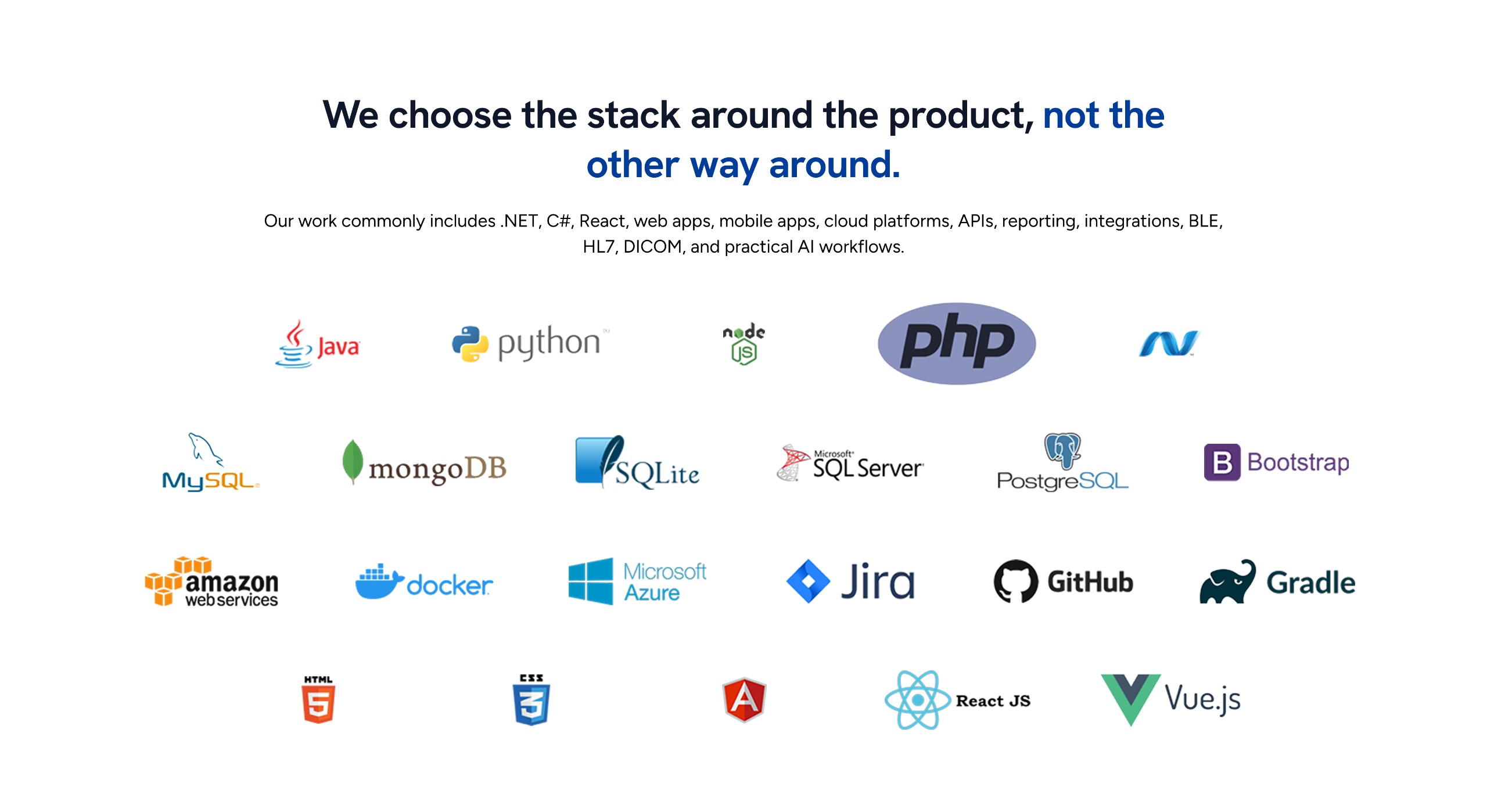 We choose the stack around the product, not the other way around.

Our work commonly includes .NET, C#, React, web apps, mobile apps, cloud platforms, APIs, reporting, integrations, BLE, HL7, DICOM, and practical AI workflows.

Java
python
node JS
php

MySQL
mongoDB
SQLite
Microsoft SQL Server
PostgreSQL
B Bootstrap

amazon web services
docker
Microsoft Azure
Jira
GitHub
Gradle

HTML 5
CSS 3
A
React JS
Vue.js